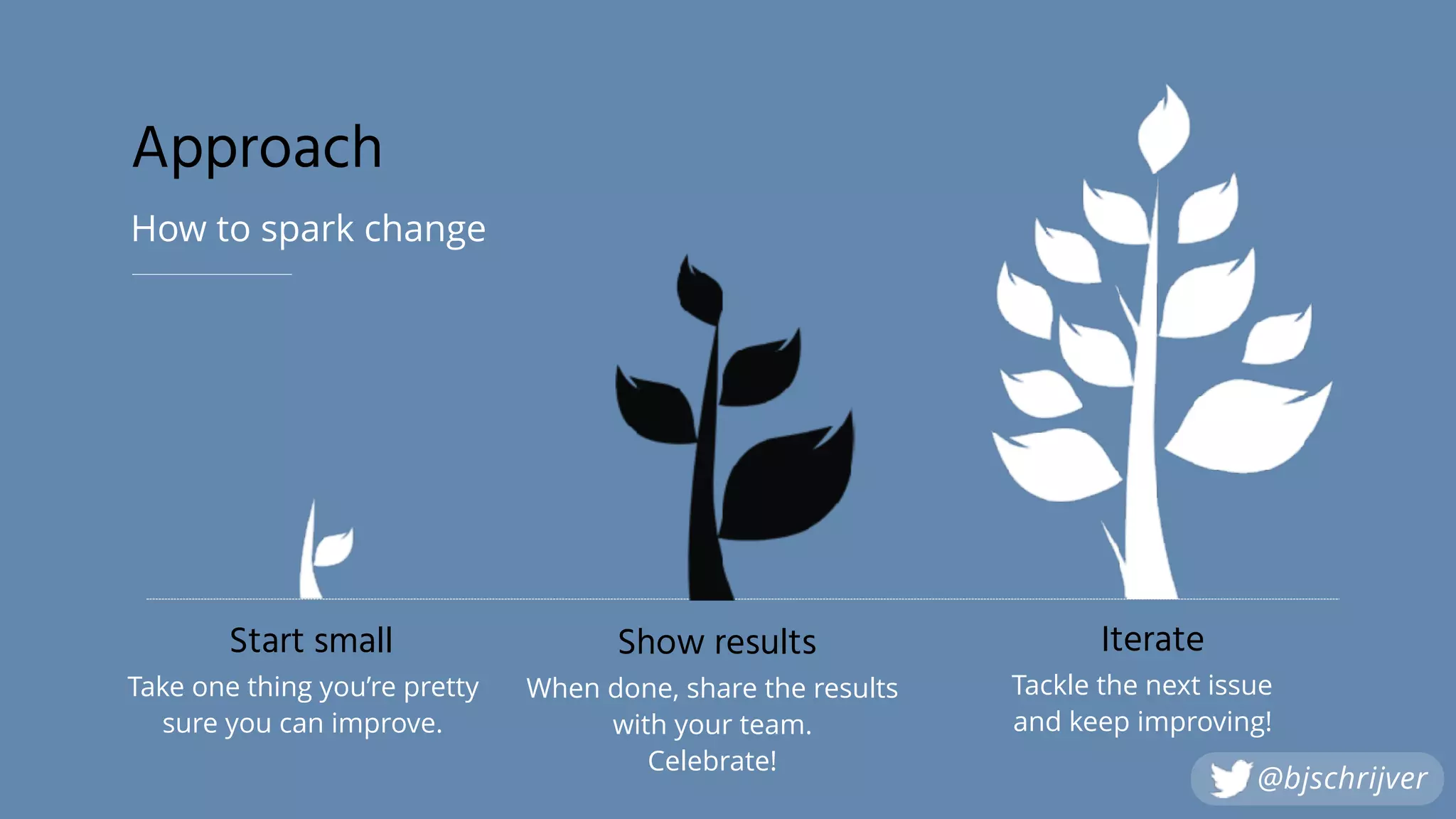 Approach

How to spark change

Start small

Take one thing you're pretty sure you can improve.

Show results

When done, share the results with your team. Celebrate!

Iterate

Tackle the next issue and keep improving!

@bjschrijver